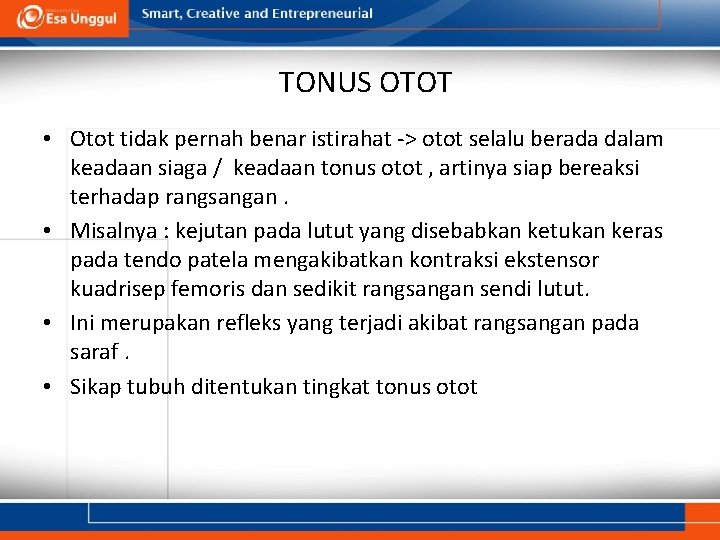 Esa Unggul

Smart, Creative and Entrepreneurial

TONUS OTOT

• Otot tidak pernah benar istirahat -> otot selalu berada dalam keadaan siaga / keadaan tonus otot , artinya siap bereaksi terhadap rangsangan .

• Misalnya : kejutan pada lutut yang disebabkan ketukan keras pada tendo patela mengakibatkan kontraksi ekstensor kuadrisep femoris dan sedikit rangsangan sendi lutut.

• Ini merupakan refleks yang terjadi akibat rangsangan pada saraf .

• Sikap tubuh ditentukan tingkat tonus otot